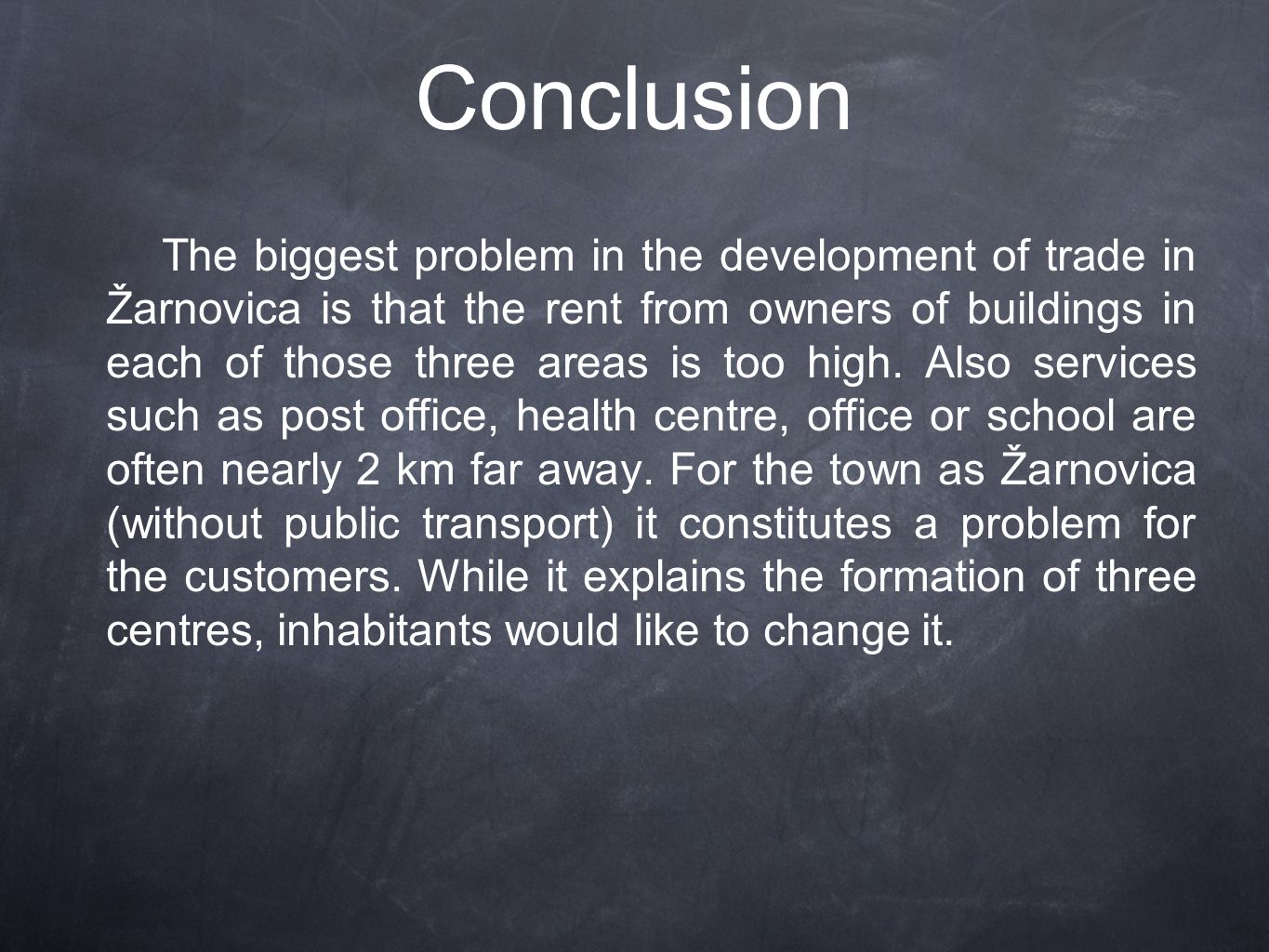 Conclusion

The biggest problem in the development of trade in Žarnovica is that the rent from owners of buildings in each of those three areas is too high. Also services such as post office, health centre, office or school are often nearly 2 km far away. For the town as Žarnovica (without public transport) it constitutes a problem for the customers. While it explains the formation of three centres, inhabitants would like to change it.